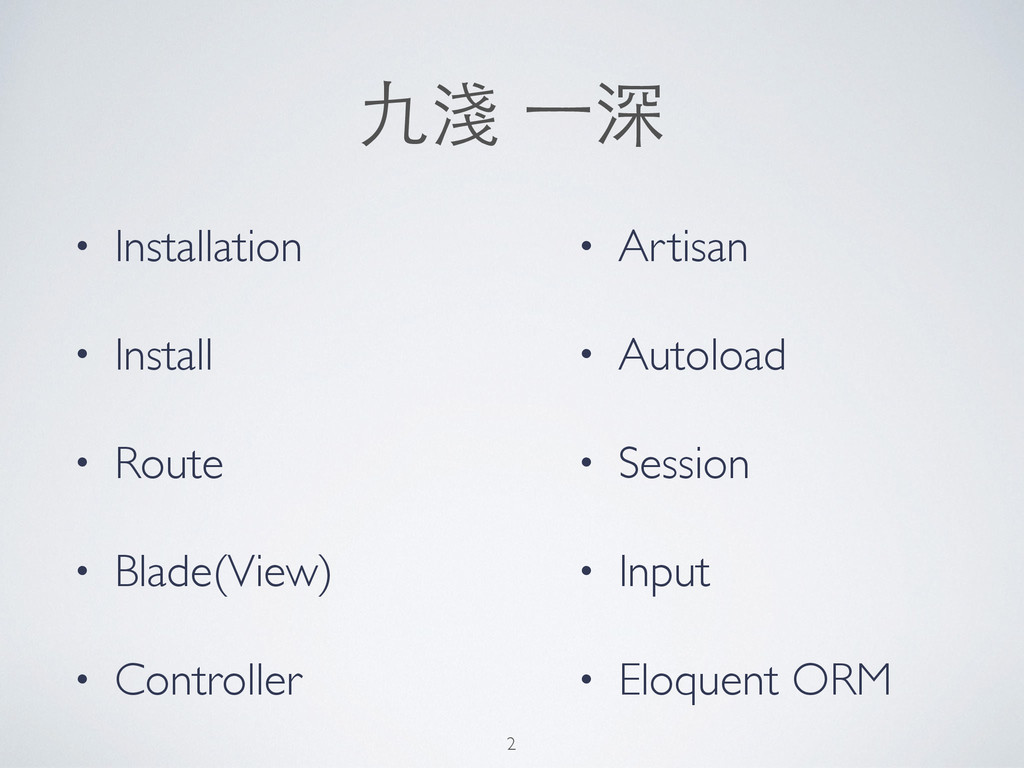 九淺 一深

• Installation

• Install

• Route

• Blade(View)

• Controller

• Artisan

• Autoload

• Session

• Input

• Eloquent ORM

2